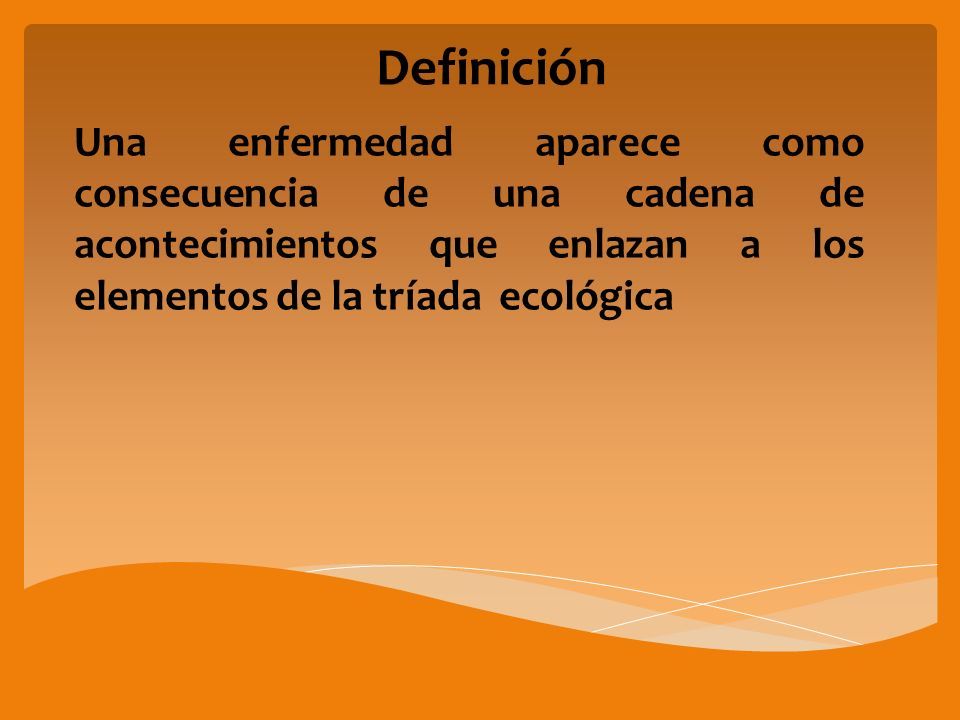 Definición

Una enfermedad aparece como consecuencia de una cadena de acontecimientos que enlazan a los elementos de la tríada ecológica